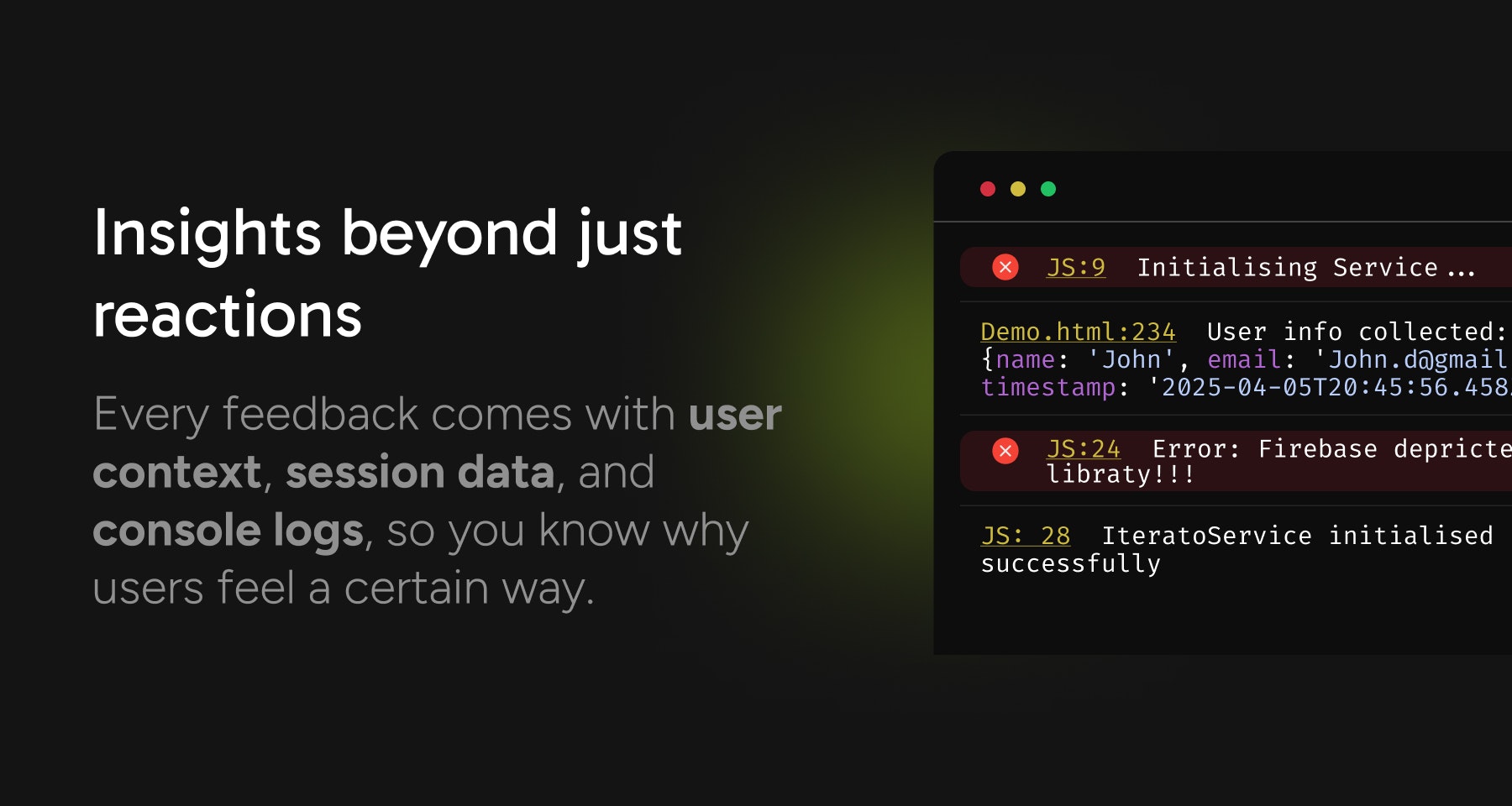 Insights beyond just reactions

Every feedback comes with user context, session data, and console logs, so you know why users feel a certain way.

JS:9 Initialising Service ...

Demo.html:234 User info collected: {name: 'John', email: 'John.d@gmail timestamp: '2025-04-05T20:45:56.458

JS:24 Error: Firebase depricte libraty!!!

JS: 28 IteratoService initialised successfully